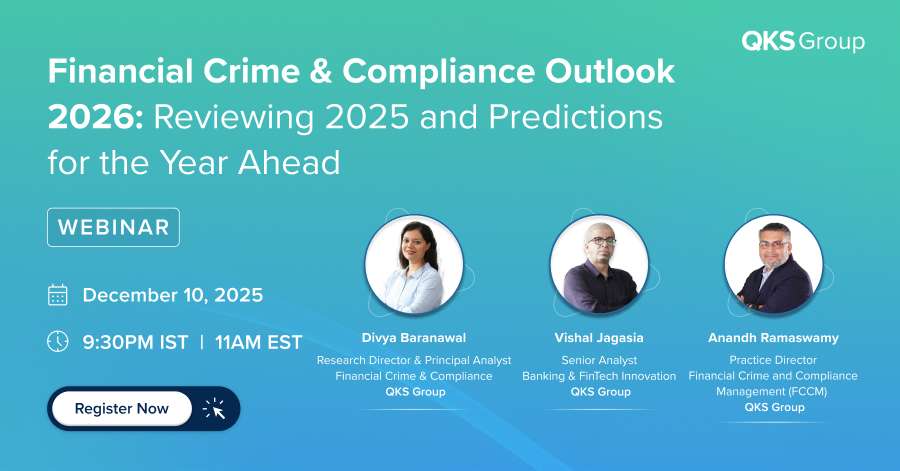 QKS Group

Financial Crime & Compliance Outlook 2026: Reviewing 2025 and Predictions for the Year Ahead

WEBINAR

December 10, 2025

9:30PM IST | 11AM EST

Register Now

Divya Baranawal
Research Director & Principal Analyst
Financial Crime & Compliance
QKS Group

Vishal Jagasia
Senior Analyst
Banking & FinTech Innovation
QKS Group

Anandh Ramaswamy
Practice Director
Financial Crime and Compliance Management (FCCM)
QKS Group